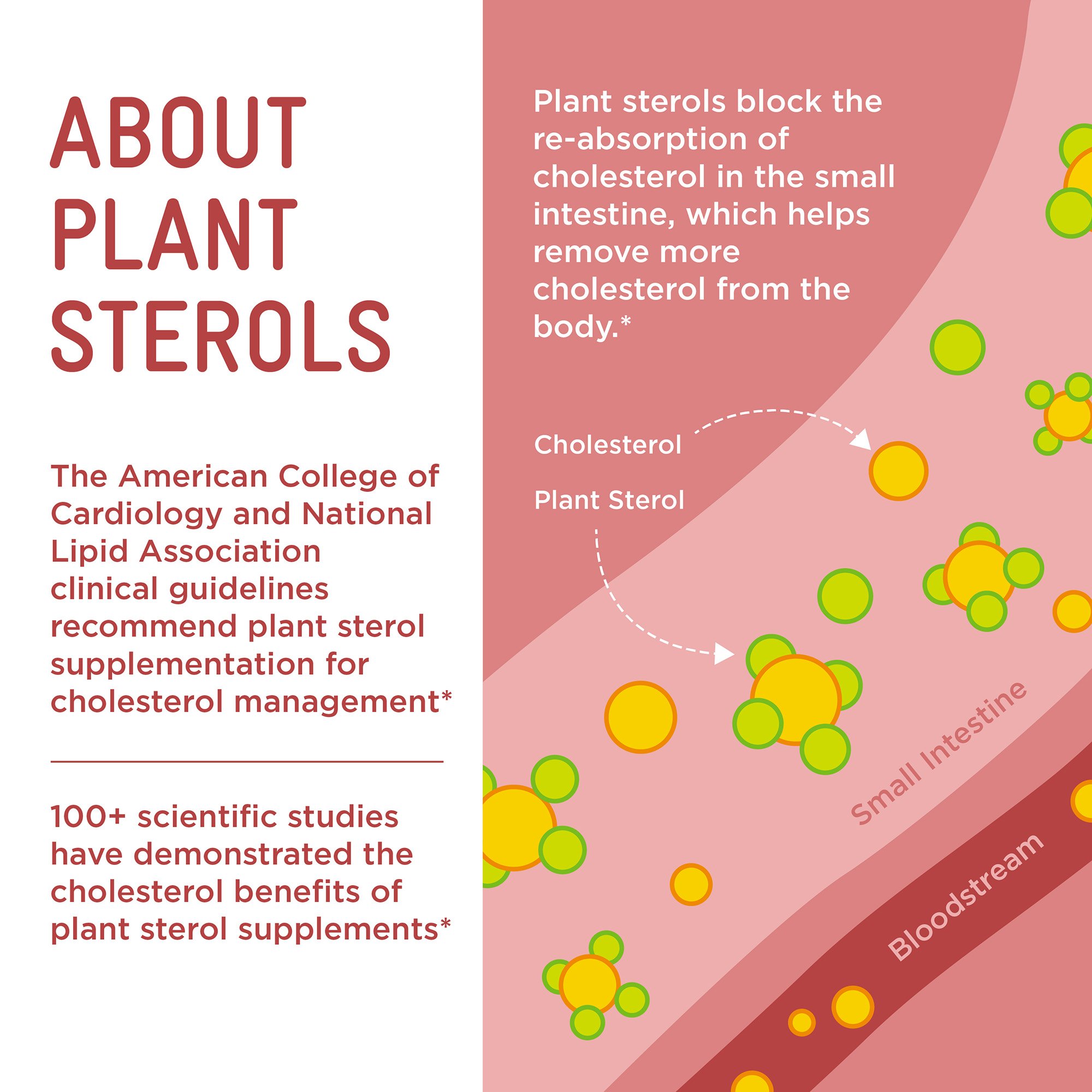 ABOUT PLANT STEROLS

The American College of Cardiology and National Lipid Association clinical guidelines recommend plant sterol supplementation for cholesterol management*

100+ scientific studies have demonstrated the cholesterol benefits of plant sterol supplements*

Plant sterols block the re-absorption of cholesterol in the small intestine, which helps remove more cholesterol from the body.*

Cholesterol

Plant Sterol

Small Intestine

Bloodstream